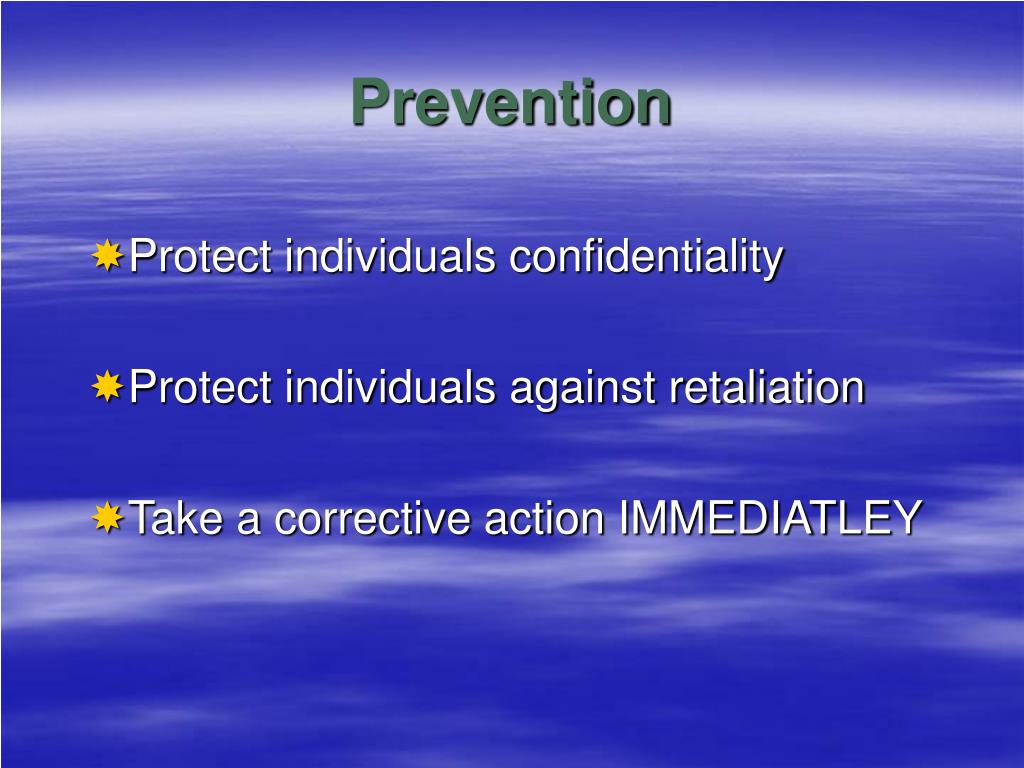 Prevention

Protect individuals confidentiality

Protect individuals against retaliation

Take a corrective action IMMEDIATLEY